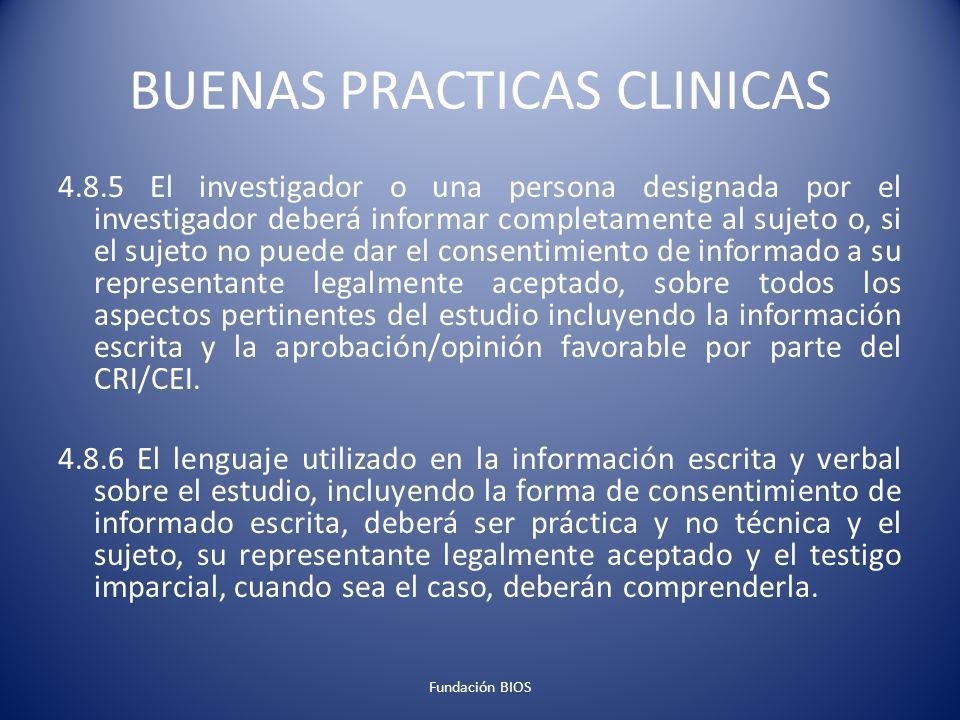 BUENAS PRACTICAS CLINICAS

4.8.5 El investigador o una persona designada por el investigador deberá informar completamente al sujeto o, si el sujeto no puede dar el consentimiento de informado a su representante legalmente aceptado, sobre todos los aspectos pertinentes del estudio incluyendo la información escrita y la aprobación/opinión favorable por parte del CRI/CEI.

4.8.6 El lenguaje utilizado en la información escrita y verbal sobre el estudio, incluyendo la forma de consentimiento de informado escrita, deberá ser práctica y no técnica y el sujeto, su representante legalmente aceptado y el testigo imparcial, cuando sea el caso, deberán comprenderla.

Fundación BIOS